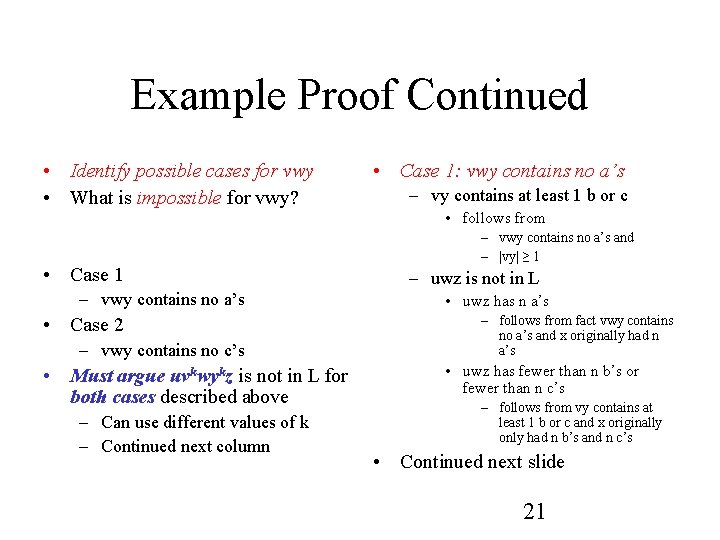 Example Proof Continued

• Identify possible cases for vwy
• What is impossible for vwy?

• Case 1
– vwy contains no a's
• Case 2
– vwy contains no c's
• Must argue $uv^kwy^kz$ is not in L for both cases described above
– Can use different values of k
– Continued next column

• Case 1: vwy contains no a's
– vy contains at least 1 b or c
• follows from
– vwy contains no a's and
– $|vy| \geq 1$
– uwz is not in L
• uwz has n a's
– follows from fact vwy contains no a's and x originally had n a's
• uwz has fewer than n b's or fewer than n c's
– follows from vy contains at least 1 b or c and x originally only had n b's and n c's
• Continued next slide

21